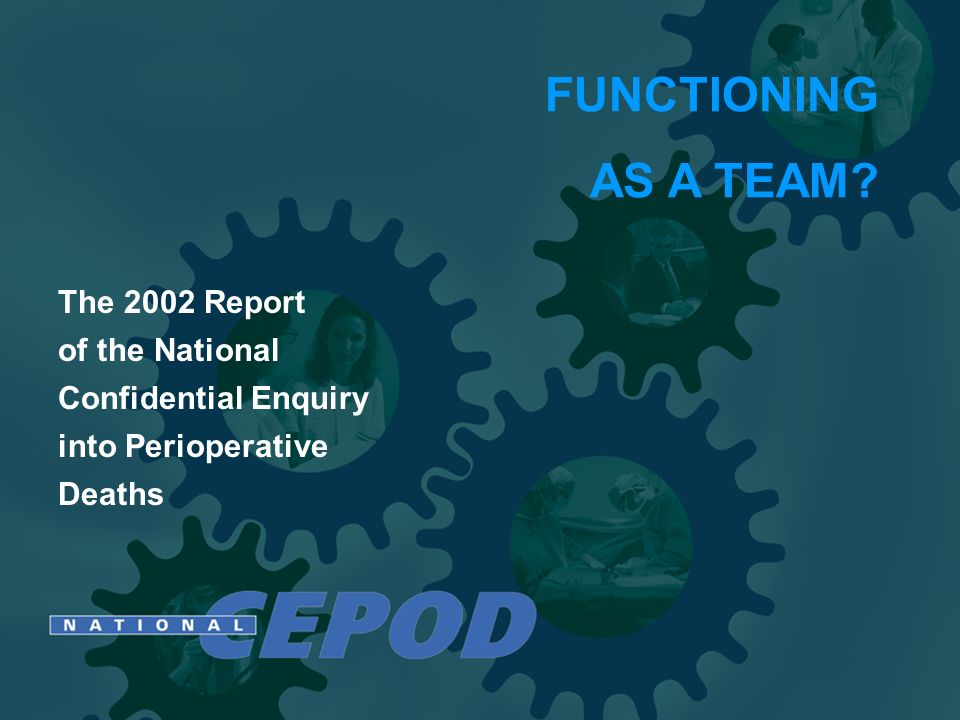 FUNCTIONING

AS A TEAM?

The 2002 Report of the National Confidential Enquiry into Perioperative Deaths

NATIONAL CEPOD